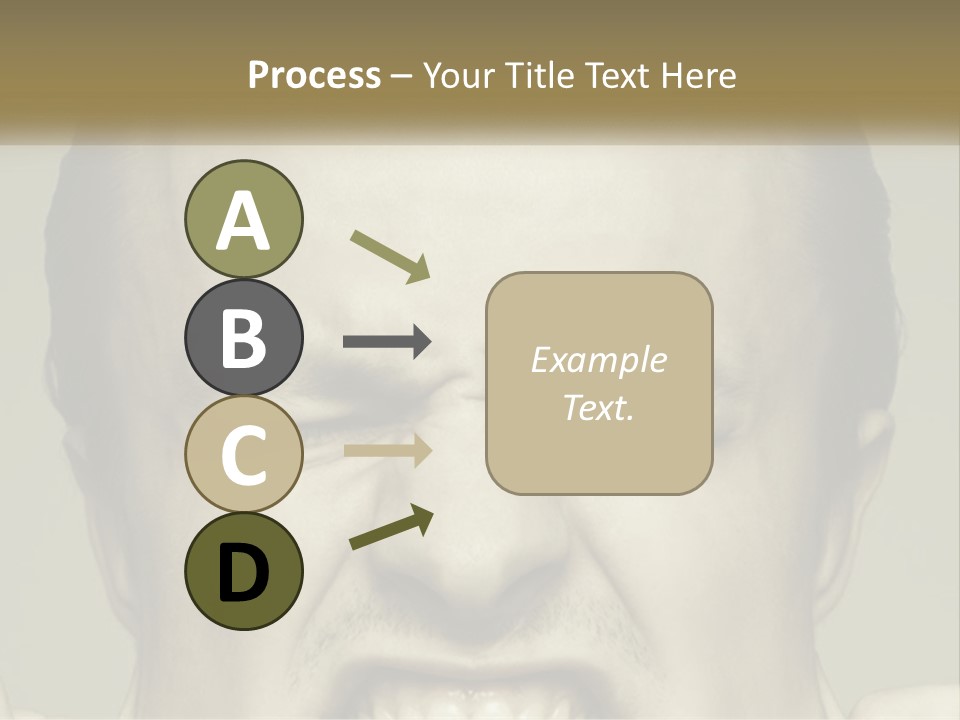 Process – Your Title Text Here

A

B

C

D

Example Text.